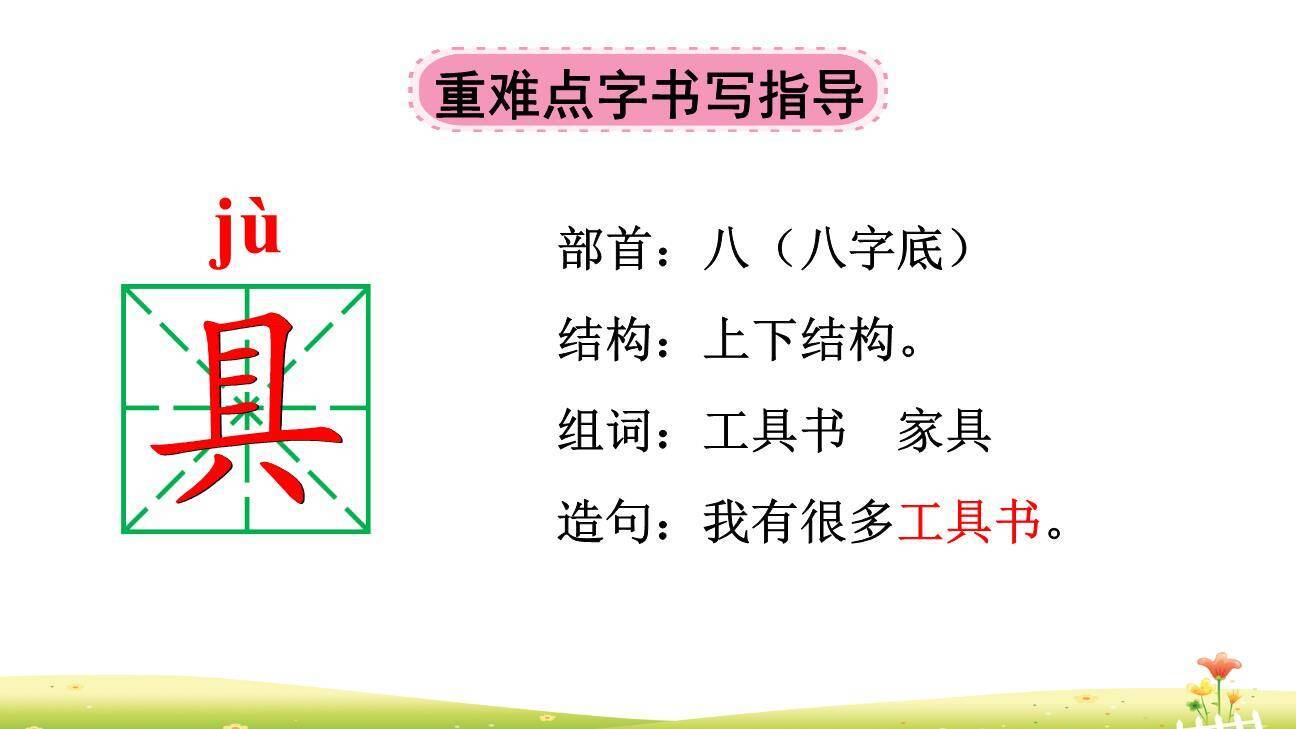 重难点字书写指导

jù

具

部首：八（八字底）

结构：上下结构。

组词：工具书　家具

造句：我有很多工具书。